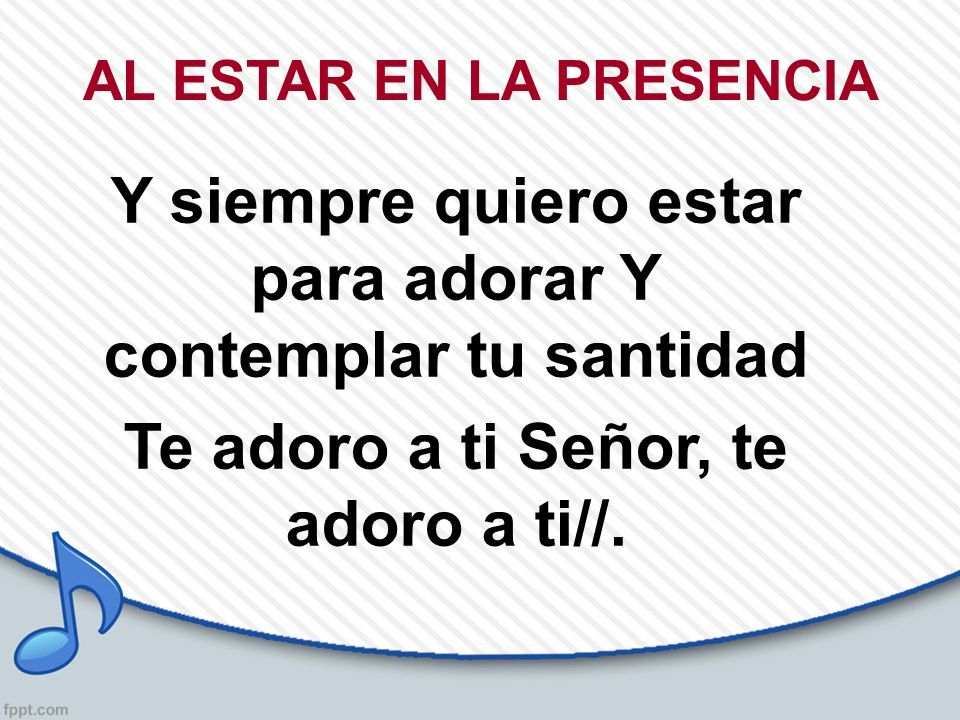 AL ESTAR EN LA PRESENCIA

Y siempre quiero estar para adorar Y contemplar tu santidad

Te adoro a ti Señor, te adoro a ti//.

fppt.com